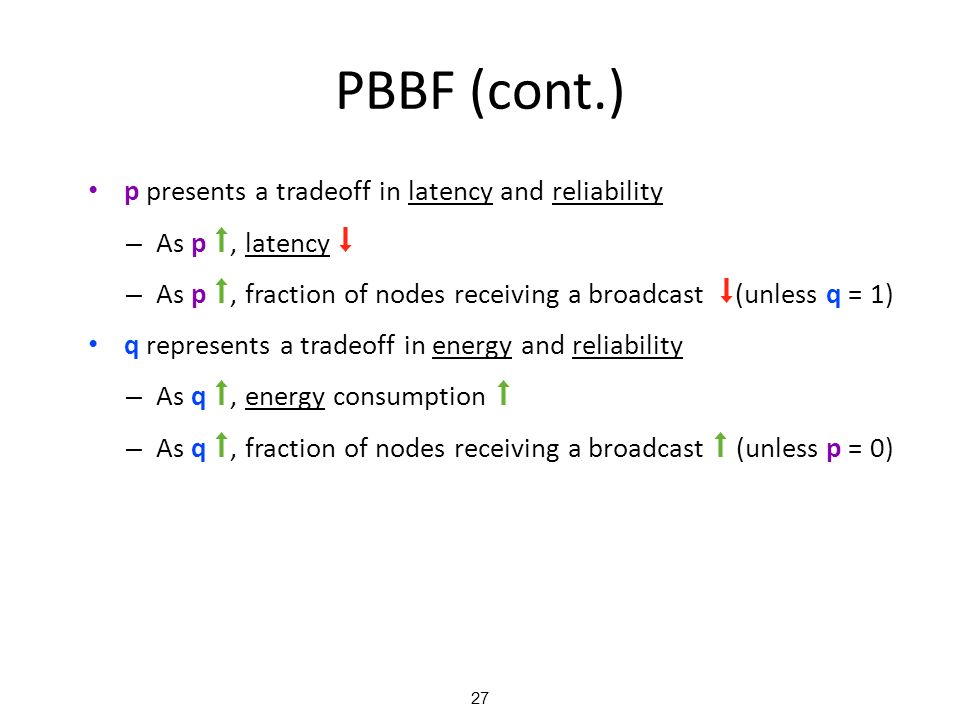 PBBF (cont.)

• p presents a tradeoff in latency and reliability

– As p ↑, latency ↓

– As p ↑, fraction of nodes receiving a broadcast ↓(unless q = 1)

• q represents a tradeoff in energy and reliability

– As q ↑, energy consumption ↑

– As q ↑, fraction of nodes receiving a broadcast ↑ (unless p = 0)

27